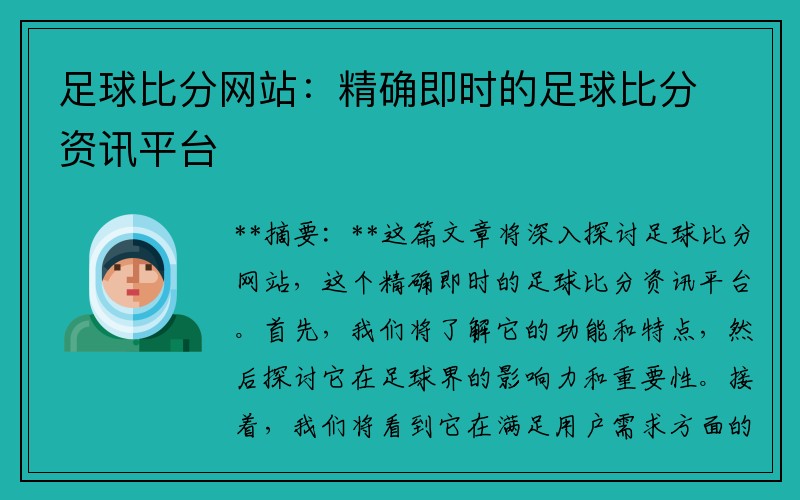 足球比分网站：精确即时的足球比分资讯平台

**摘要：**这篇文章将深入探讨足球比分网站，这个精确即时的足球比分资讯平台。首先，我们将了解它的功能和特点，然后探讨它在足球界的影响力和重要性。接着，我们将看到它在满足用户需求方面的